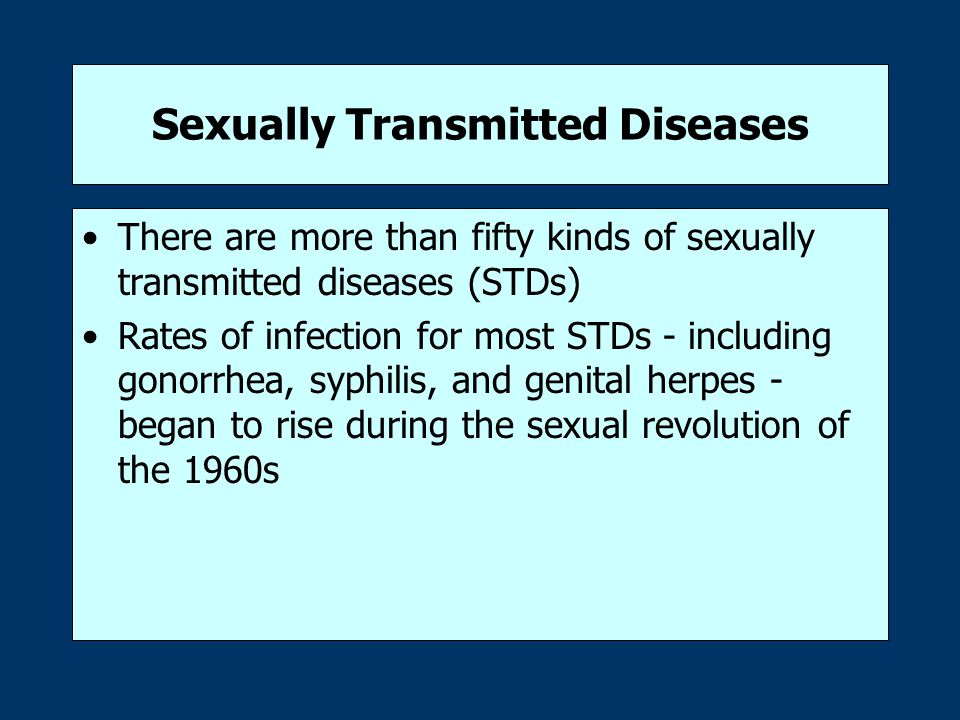 Sexually Transmitted Diseases

• There are more than fifty kinds of sexually transmitted diseases (STDs)

• Rates of infection for most STDs - including gonorrhea, syphilis, and genital herpes - began to rise during the sexual revolution of the 1960s